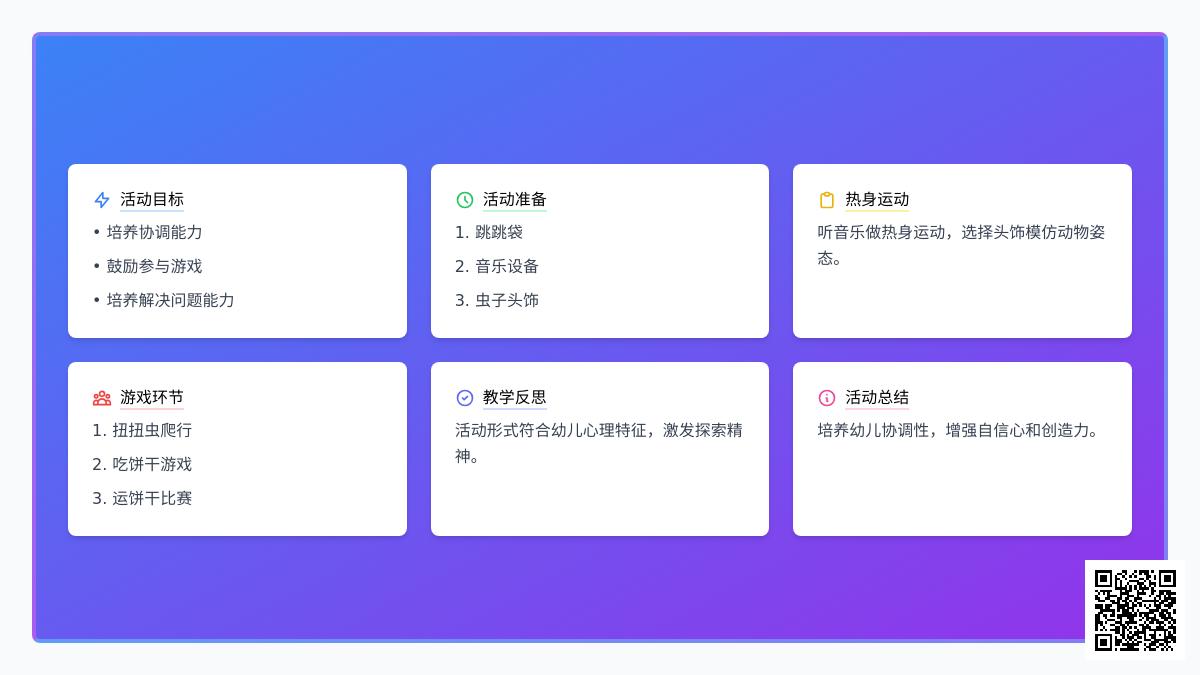 活动目标

• 培养协调能力
• 鼓励参与游戏
• 培养解决问题能力

活动准备

1. 跳跳袋
2. 音乐设备
3. 虫子头饰

热身运动

听音乐做热身运动，选择头饰模仿动物姿态。

游戏环节

1. 扭扭虫爬行
2. 吃饼干游戏
3. 运饼干比赛

教学反思

活动形式符合幼儿心理特征，激发探索精神。

活动总结

培养幼儿协调性，增强自信心和创造力。